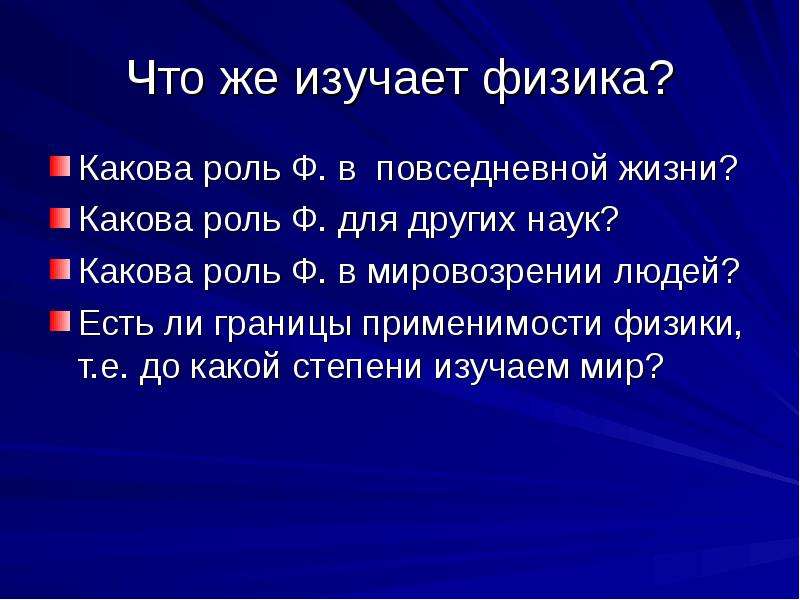 Что же изучает физика?

Какова роль Ф. в повседневной жизни?

Какова роль Ф. для других наук?

Какова роль Ф. в мировозрении людей?

Есть ли границы применимости физики, т.е. до какой степени изучаем мир?